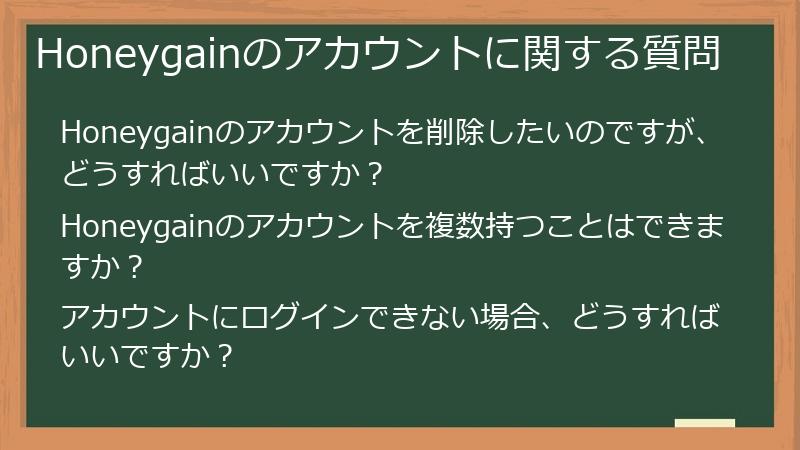 Honeygainのアカウントに関する質問

Honeygainのアカウントを削除したいのですが、どうすればいいですか？

Honeygainのアカウントを複数持つことはできますか？

アカウントにログインできない場合、どうすればいいですか？